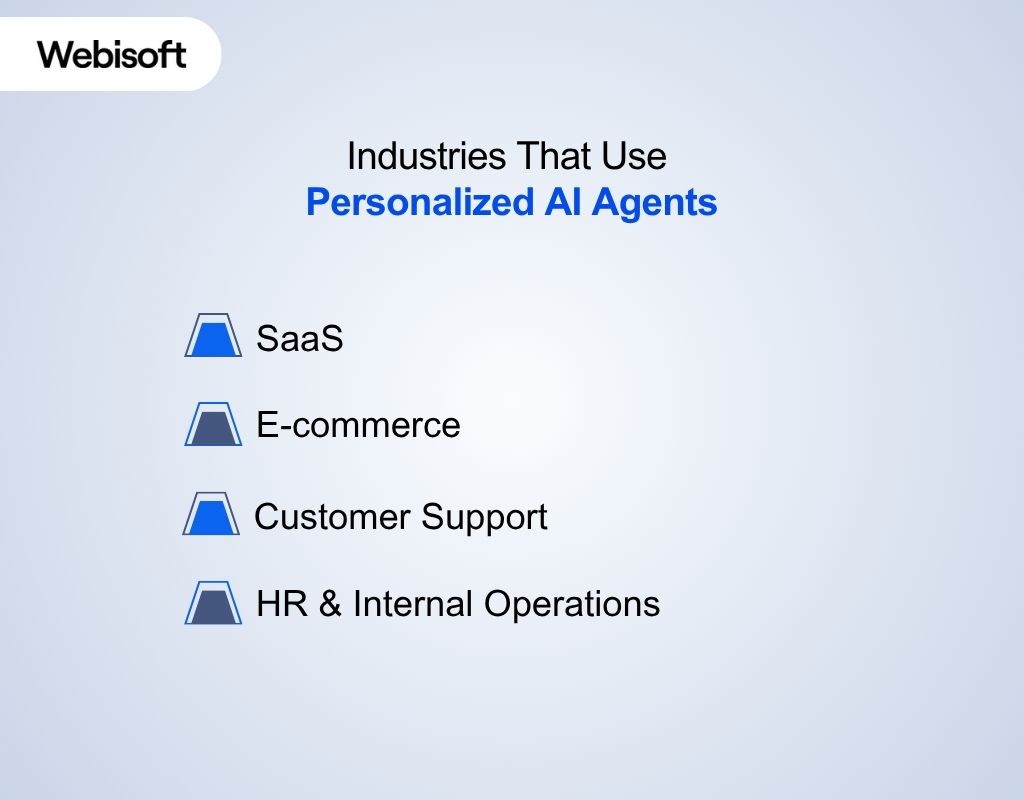 Webisoft

Industries That Use
Personalized AI Agents

SaaS

E-commerce

Customer Support

HR & Internal Operations